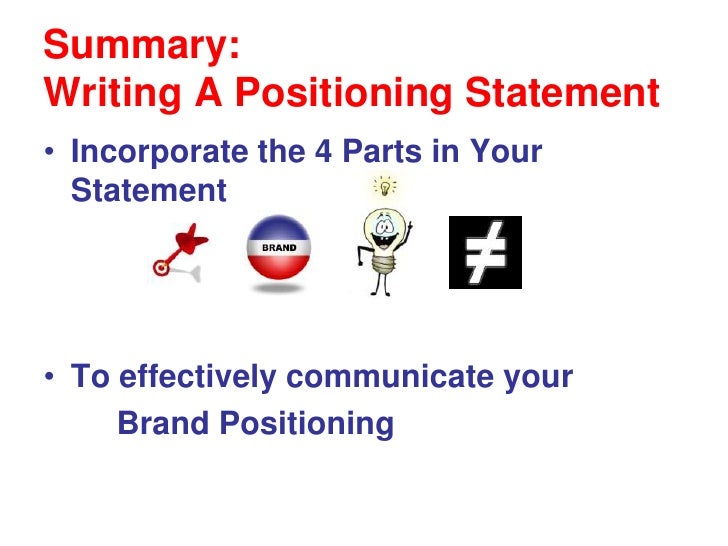 Summary:
Writing A Positioning Statement

• Incorporate the 4 Parts in Your Statement

BRAND

$\neq$

• To effectively communicate your Brand Positioning